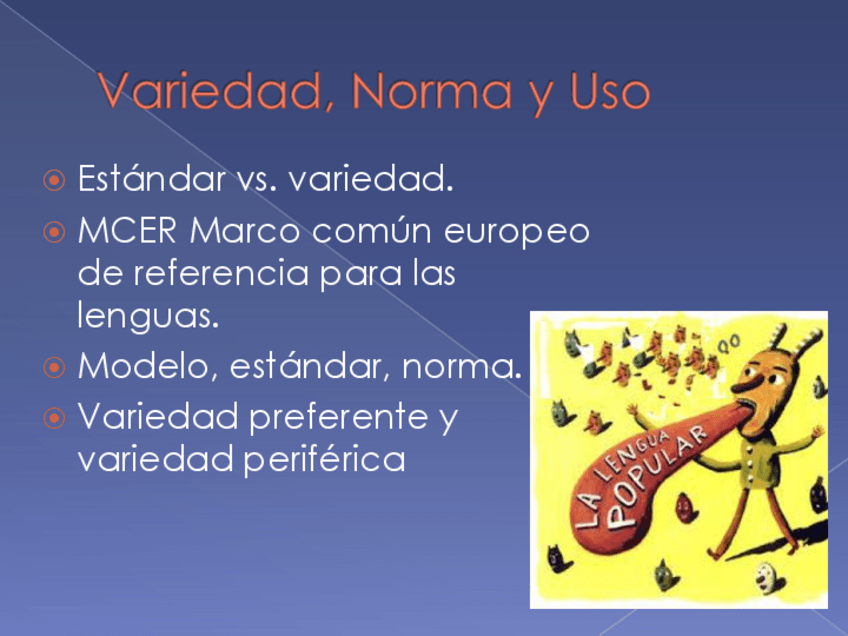 Variedad, Norma y Uso

Estándar vs. variedad.

MCER Marco común europeo de referencia para las lenguas.

Modelo, estándar, norma.

Variedad preferente y variedad periférica

LA LENGUA POPULAR